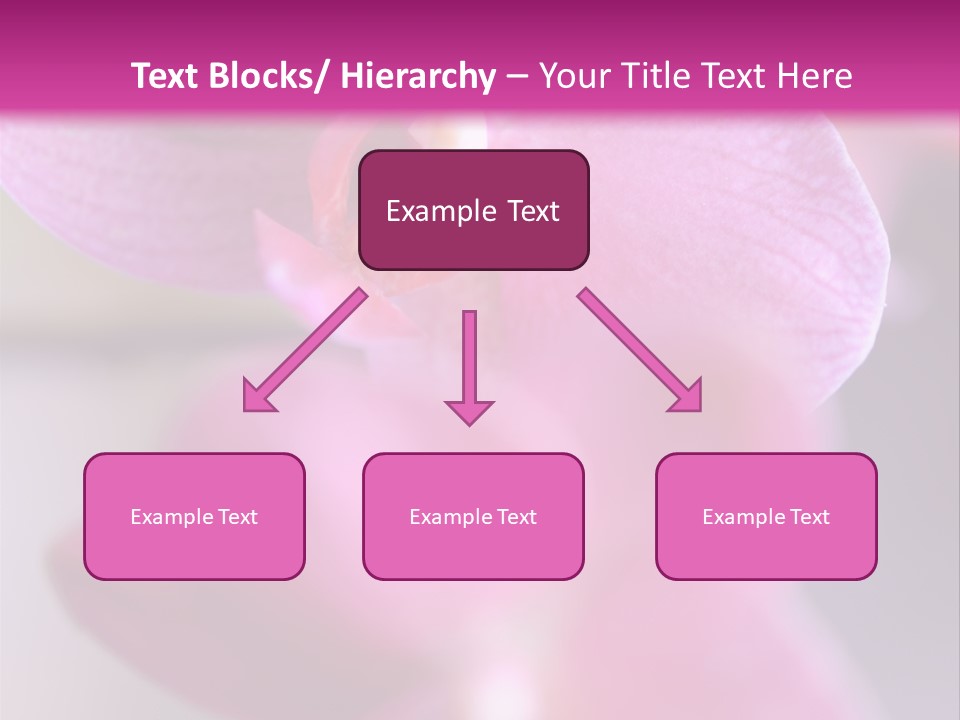 Text Blocks/ Hierarchy – Your Title Text Here

Example Text

Example Text

Example Text

Example Text